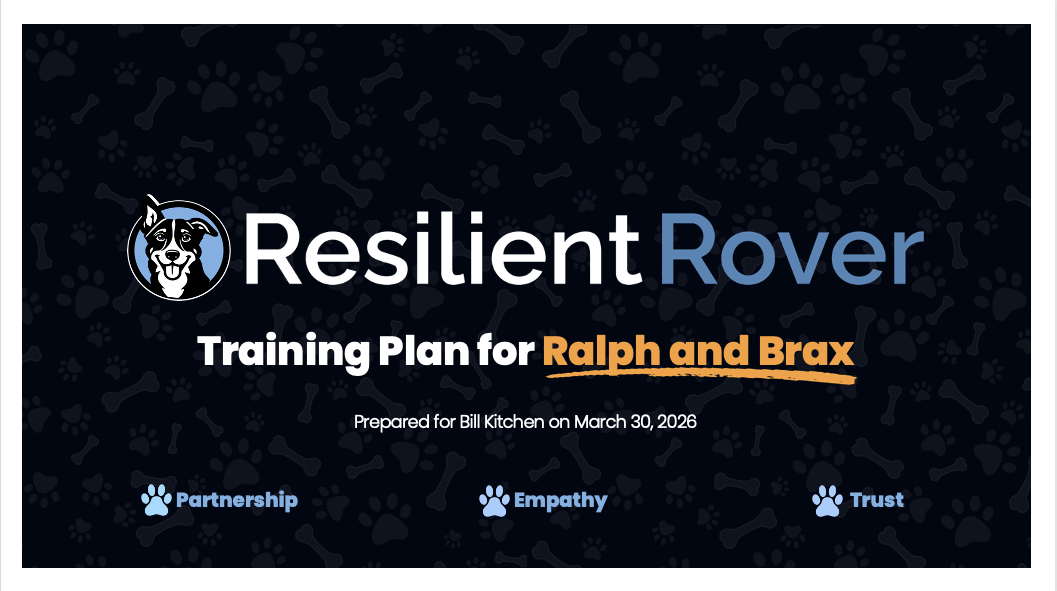 Resilient Rover

Training Plan for Ralph and Brax

Prepared for Bill Kitchen on March 30, 2026

Partnership Empathy Trust